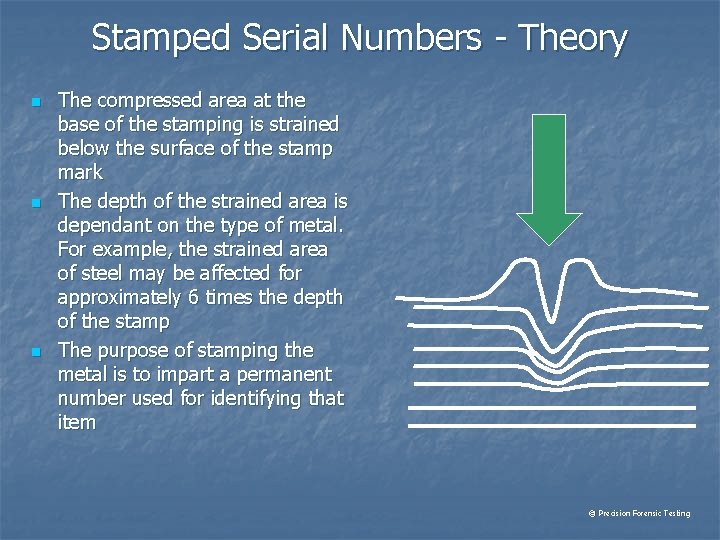 Stamped Serial Numbers - Theory

- The compressed area at the base of the stamping is strained below the surface of the stamp mark
- The depth of the strained area is dependant on the type of metal. For example, the strained area of steel may be affected for approximately 6 times the depth of the stamp
- The purpose of stamping the metal is to impart a permanent number used for identifying that item

© Precision Forensic Testing